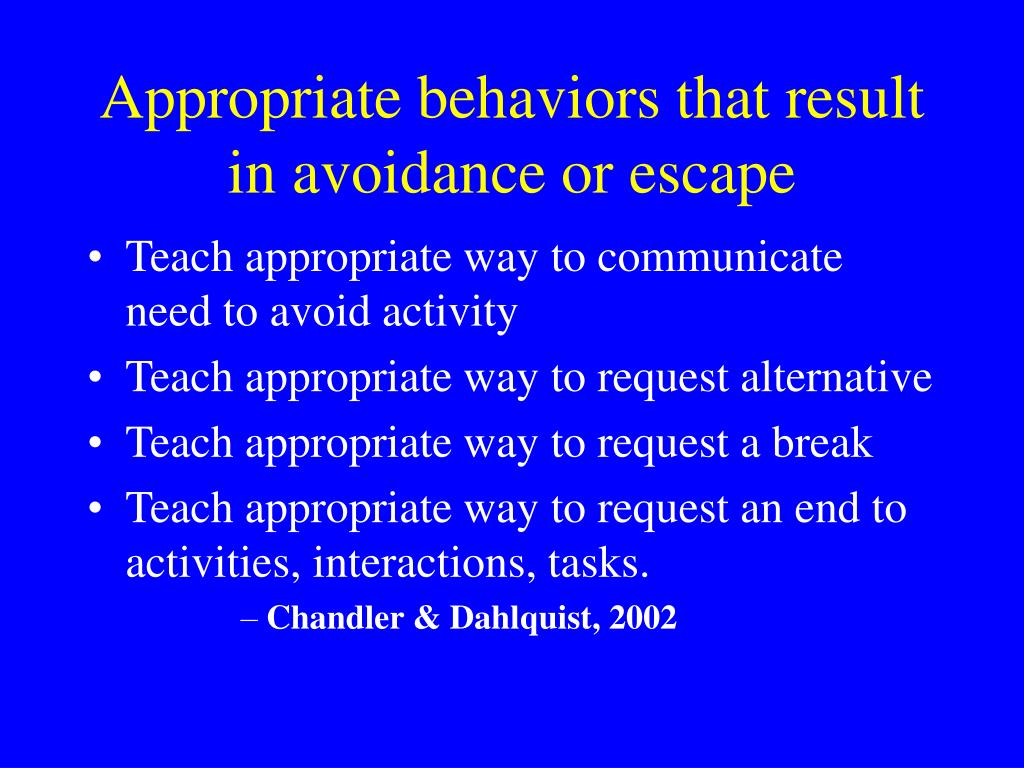 Appropriate behaviors that result in avoidance or escape

• Teach appropriate way to communicate need to avoid activity
• Teach appropriate way to request alternative
• Teach appropriate way to request a break
• Teach appropriate way to request an end to activities, interactions, tasks.
– Chandler & Dahlquist, 2002